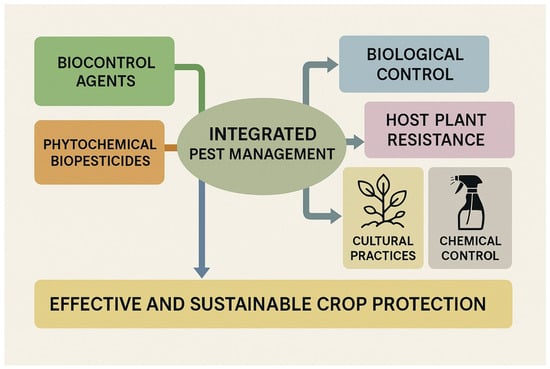 BIOCONTROL AGENTS

PHYTOCHEMICAL BIOPESTICIDES

INTEGRATED PEST MANAGEMENT

BIOLOGICAL CONTROL

HOST PLANT RESISTANCE

CULTURAL PRACTICES

CHEMICAL CONTROL

EFFECTIVE AND SUSTAINABLE CROP PROTECTION